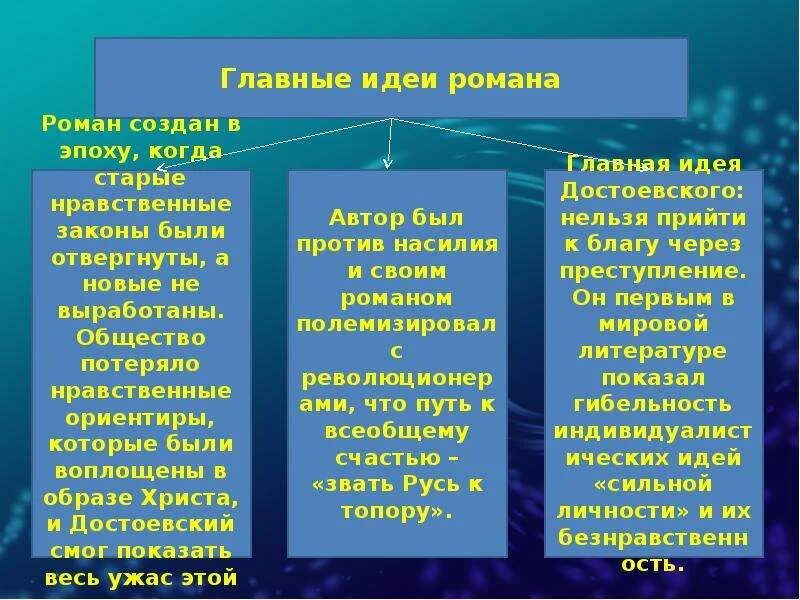 Главные идеи романа

Роман создан в эпоху, когда старые нравственные законы были отвергнуты, а новые не выработаны. Общество потеряло нравственные ориентиры, которые были воплощены в образе Христа, и Достоевский смог показать весь ужас этой

Автор был против насилия и своим романом полемизировал с революционерами, что путь к всеобщему счастью – «звать Русь к топору».

Главная идея Достоевского: нельзя прийти к благу через преступление. Он первым в мировой литературе показал гибельность индивидуалистических идей «сильной личности» и их безнравственность.